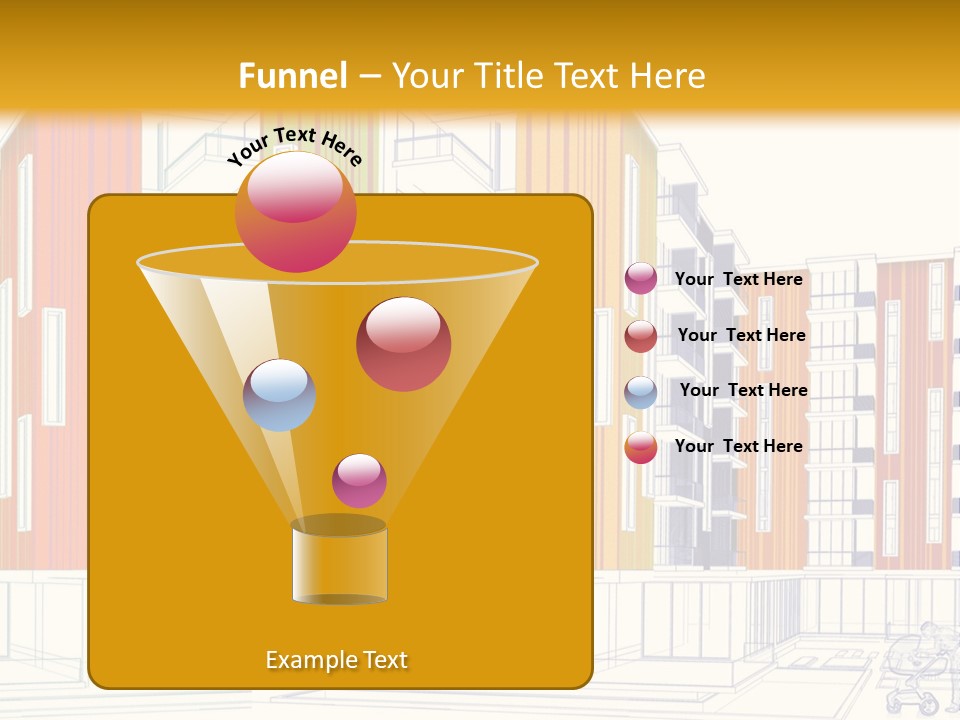 Funnel – Your Title Text Here

Your Text Here

Your Text Here

Your Text Here

Your Text Here

Your Text Here

Example Text